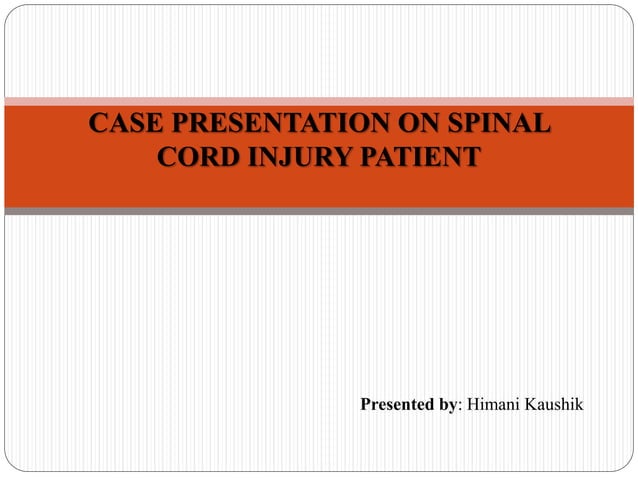 CASE PRESENTATION ON SPINAL CORD INJURY PATIENT

Presented by: Himani Kaushik